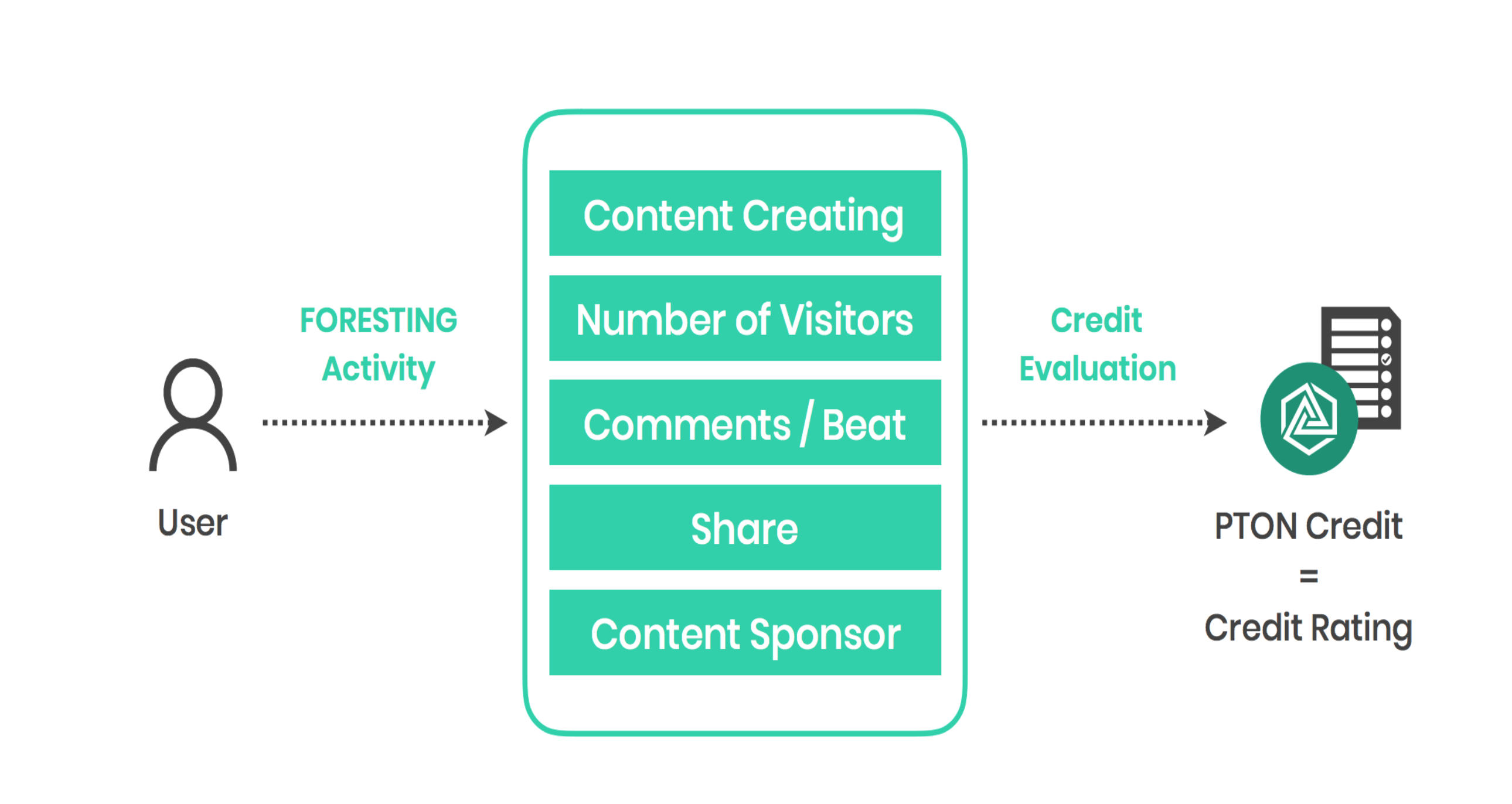 User

FORESTING
Activity

Content Creating

Number of Visitors

Comments / Beat

Share

Content Sponsor

Credit
Evaluation

PTON Credit
=
Credit Rating